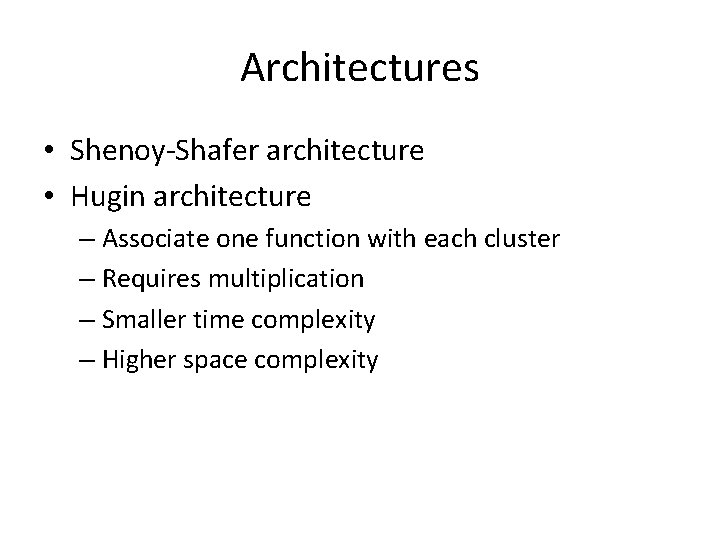 Architectures

• Shenoy-Shafer architecture
• Hugin architecture
– Associate one function with each cluster
– Requires multiplication
– Smaller time complexity
– Higher space complexity